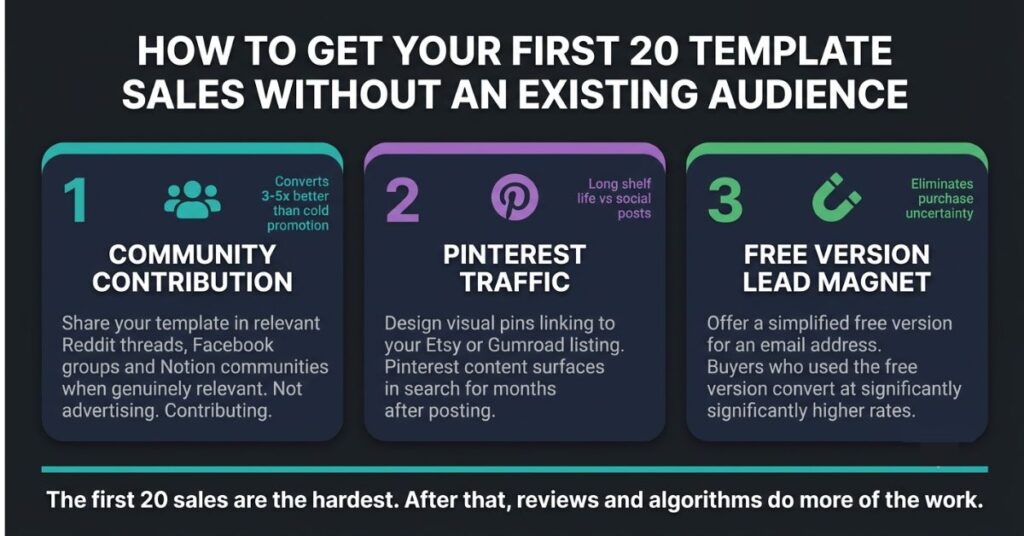 HOW TO GET YOUR FIRST 20 TEMPLATE SALES WITHOUT AN EXISTING AUDIENCE

1

Converts 3-5x better than cold promotion

COMMUNITY CONTRIBUTION

Share your template in relevant Reddit threads, Facebook groups and Notion communities when genuinely relevant. Not advertising. Contributing.

2

Long shelf life vs social posts

PINTEREST TRAFFIC

Design visual pins linking to your Etsy or Gumroad listing. Pinterest content surfaces in search for months after posting.

3

Eliminates purchase uncertainty

FREE VERSION LEAD MAGNET

Offer a simplified free version for an email address. Buyers who used the free version convert at significantly significantly higher rates.

The first 20 sales are the hardest. After that, reviews and algorithms do more of the work.